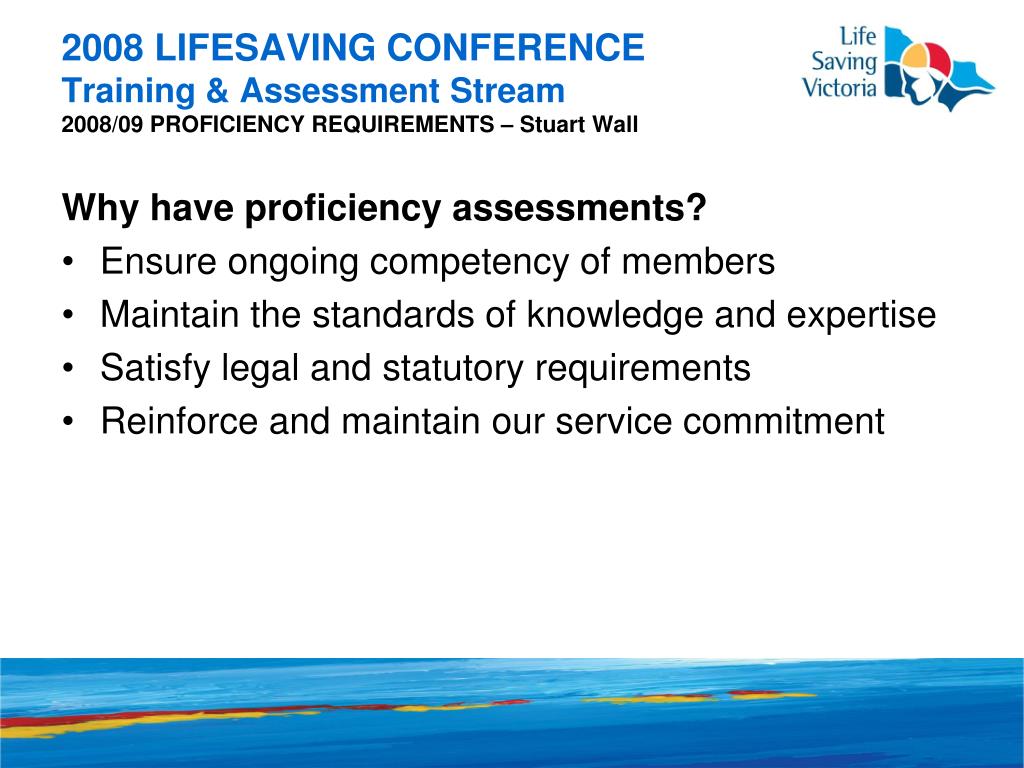 2008 LIFESAVING CONFERENCE
Training & Assessment Stream
2008/09 PROFICIENCY REQUIREMENTS – Stuart Wall

Life Saving Victoria

Why have proficiency assessments?
• Ensure ongoing competency of members
• Maintain the standards of knowledge and expertise
• Satisfy legal and statutory requirements
• Reinforce and maintain our service commitment